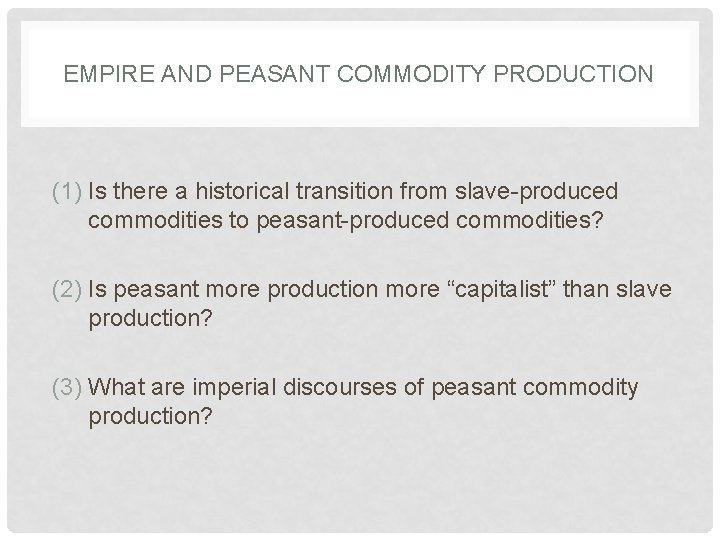 EMPIRE AND PEASANT COMMODITY PRODUCTION

(1) Is there a historical transition from slave-produced commodities to peasant-produced commodities?

(2) Is peasant more production more “capitalist” than slave production?

(3) What are imperial discourses of peasant commodity production?